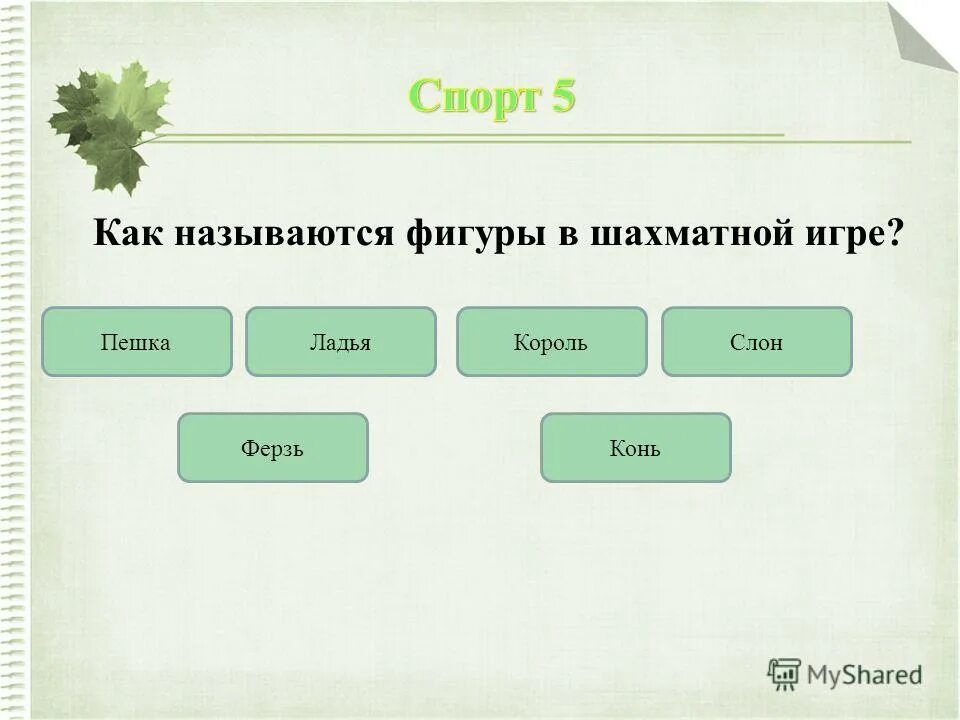 Спорт 5

Как называются фигуры в шахматной игре?

Пешка

Ладья

Король

Слон

Ферзь

Конь

MyShared